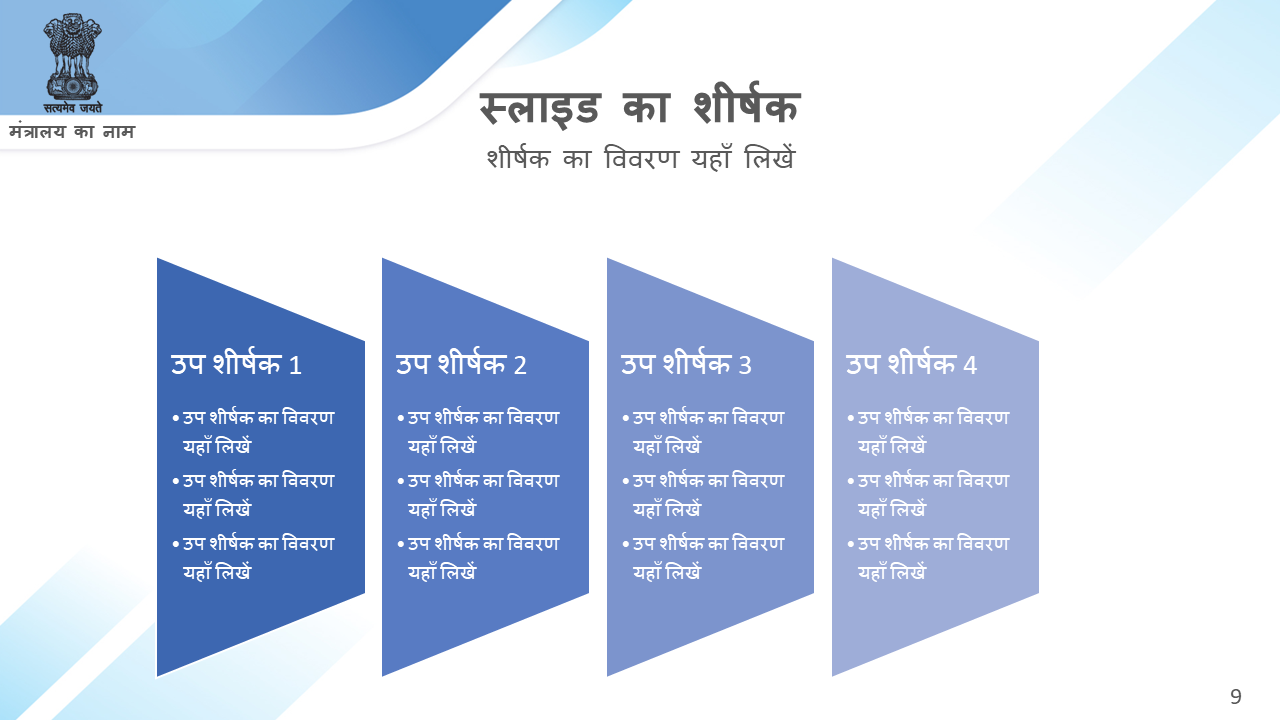 सत्यमेव जयते

मंत्रालय का नाम

स्लाइड का शीर्षक

शीर्षक का विवरण यहाँ लिखें

उप शीर्षक 1

• उप शीर्षक का विवरण यहाँ लिखें
• उप शीर्षक का विवरण यहाँ लिखें
• उप शीर्षक का विवरण यहाँ लिखें

उप शीर्षक 2

• उप शीर्षक का विवरण यहाँ लिखें
• उप शीर्षक का विवरण यहाँ लिखें
• उप शीर्षक का विवरण यहाँ लिखें

उप शीर्षक 3

• उप शीर्षक का विवरण यहाँ लिखें
• उप शीर्षक का विवरण यहाँ लिखें
• उप शीर्षक का विवरण यहाँ लिखें

उप शीर्षक 4

• उप शीर्षक का विवरण यहाँ लिखें
• उप शीर्षक का विवरण यहाँ लिखें
• उप शीर्षक का विवरण यहाँ लिखें

9